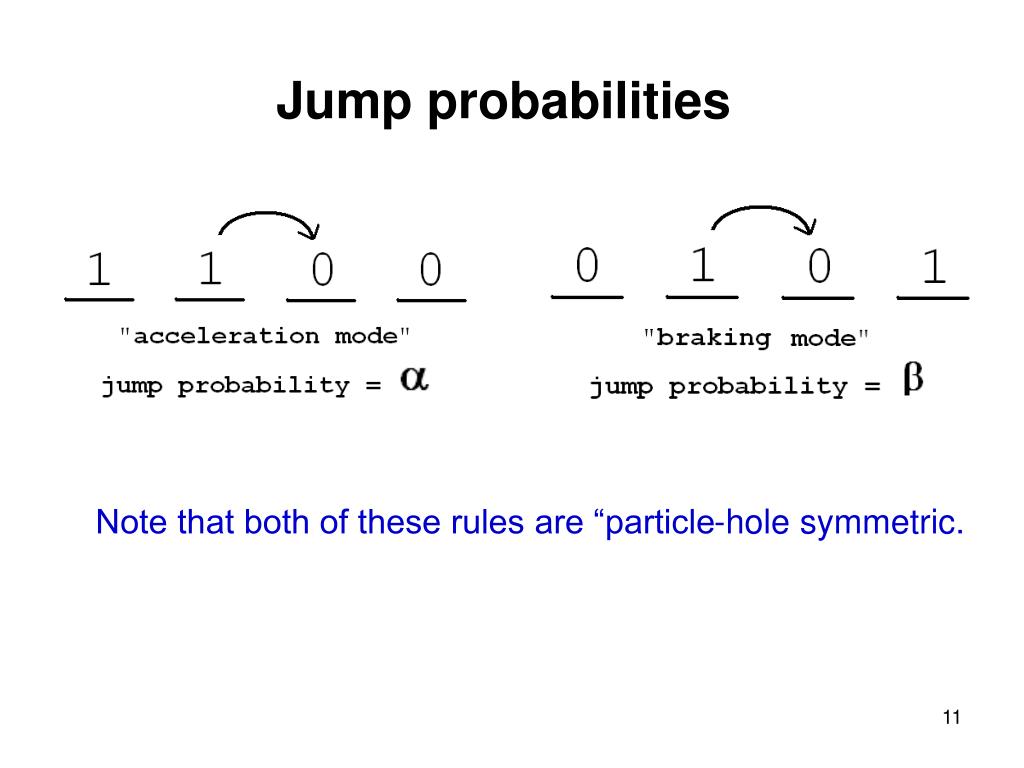 Jump probabilities

1 1 0 0

"acceleration mode"

jump probability = $\alpha$

0 1 0 1

"braking mode"

jump probability = $\beta$

Note that both of these rules are “particle-hole symmetric.

11